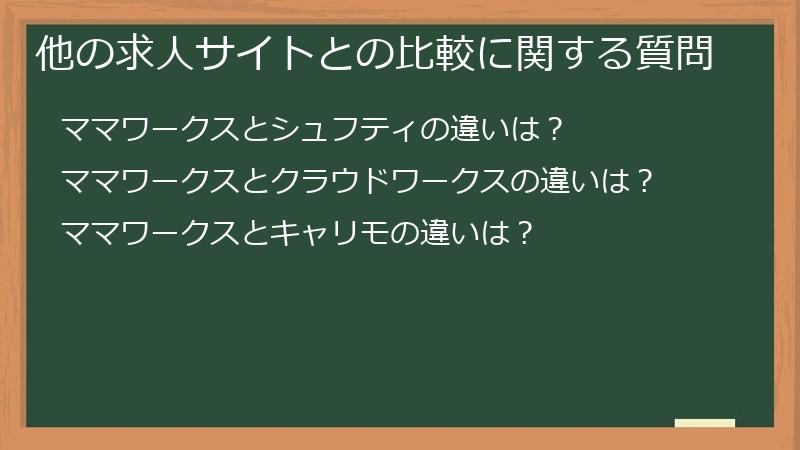 他の求人サイトとの比較に関する質問

ママワークスとシュフティの違いは？

ママワークスとクラウドワークスの違いは？

ママワークスとキャリモの違いは？